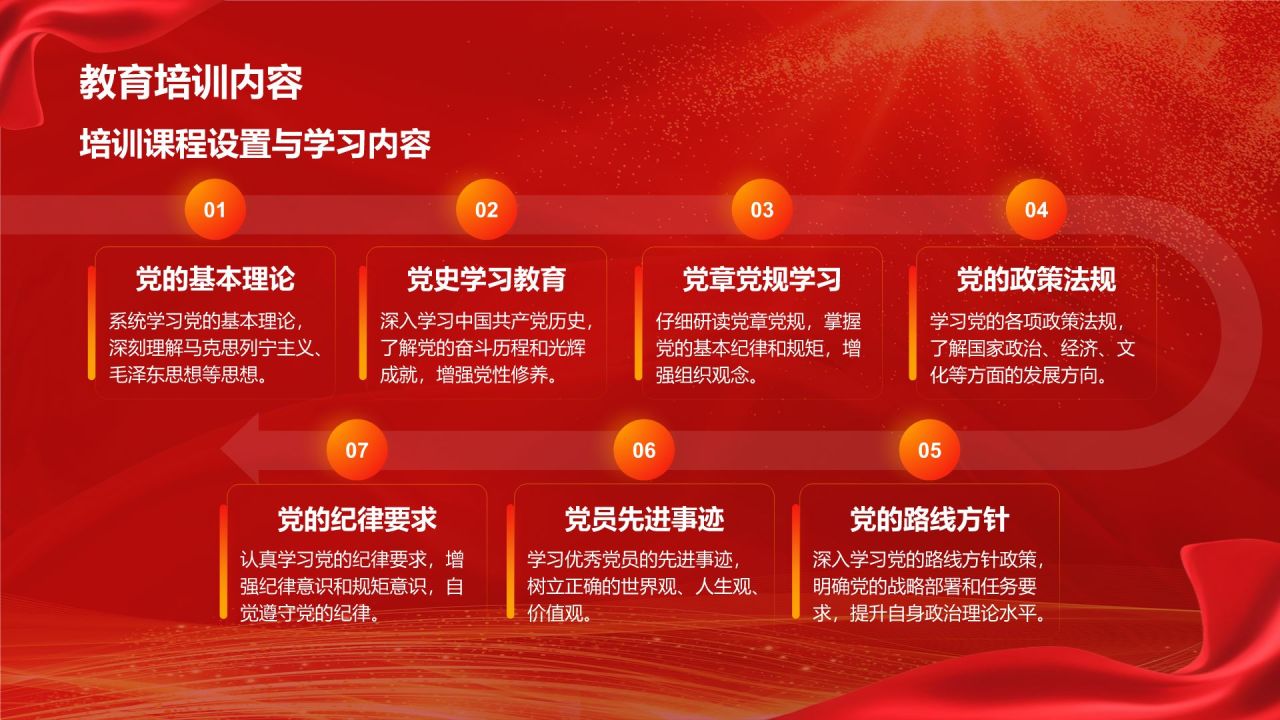 教育培训内容

培训课程设置与学习内容

01

党的基本理论

系统学习党的基本理论，深刻理解马克思列宁主义、毛泽东思想等思想。

02

党史学习教育

深入学习中国共产党历史，了解党的奋斗历程和光辉成就，增强党性修养。

03

党章党规学习

仔细研读党章党规，掌握党的基本纪律和规矩，增强组织观念。

04

党的政策法规

学习党的各项政策法规，了解国家政治、经济、文化等方面的发展方向。

07

党的纪律要求

认真学习党的纪律要求，增强纪律意识和规矩意识，自觉遵守党的纪律。

06

党员先进事迹

学习优秀党员的先进事迹，树立正确的世界观、人生观、价值观。

05

党的路线方针

深入学习党的路线方针政策，明确党的战略部署和任务要求，提升自身政治理论水平。